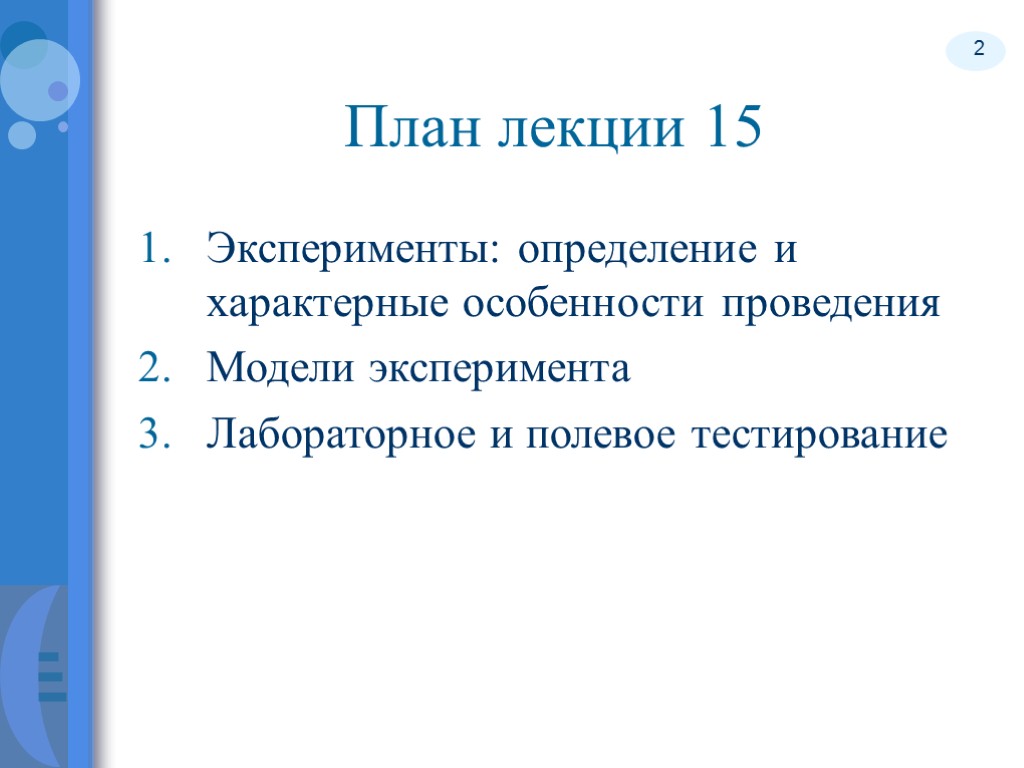 2

План лекции 15

1. Эксперименты: определение и характерные особенности проведения
2. Модели эксперимента
3. Лабораторное и полевое тестирование